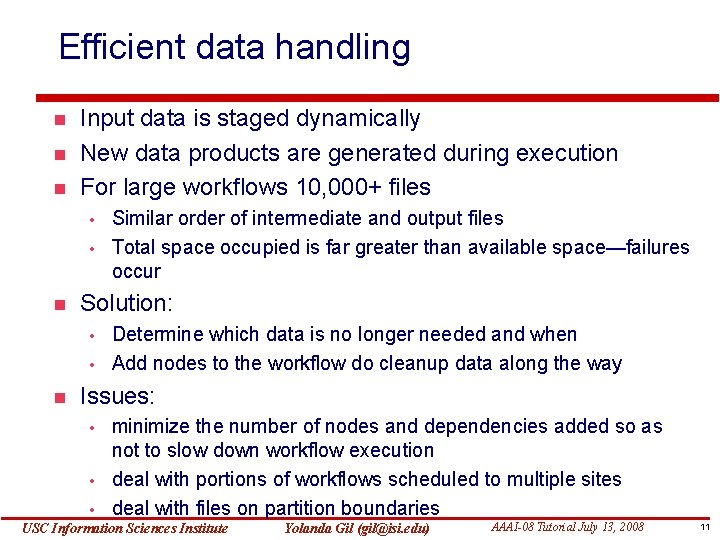 Efficient data handling

- Input data is staged dynamically
- New data products are generated during execution
- For large workflows 10,000+ files
  - Similar order of intermediate and output files
  - Total space occupied is far greater than available space—failures occur
- Solution:
  - Determine which data is no longer needed and when
  - Add nodes to the workflow do cleanup data along the way
- Issues:
  - minimize the number of nodes and dependencies added so as not to slow down workflow execution
  - deal with portions of workflows scheduled to multiple sites
  - deal with files on partition boundaries

USC Information Sciences Institute   Yolanda Gil (gil@isi.edu)   AAAI-08 Tutorial July 13, 2008   11